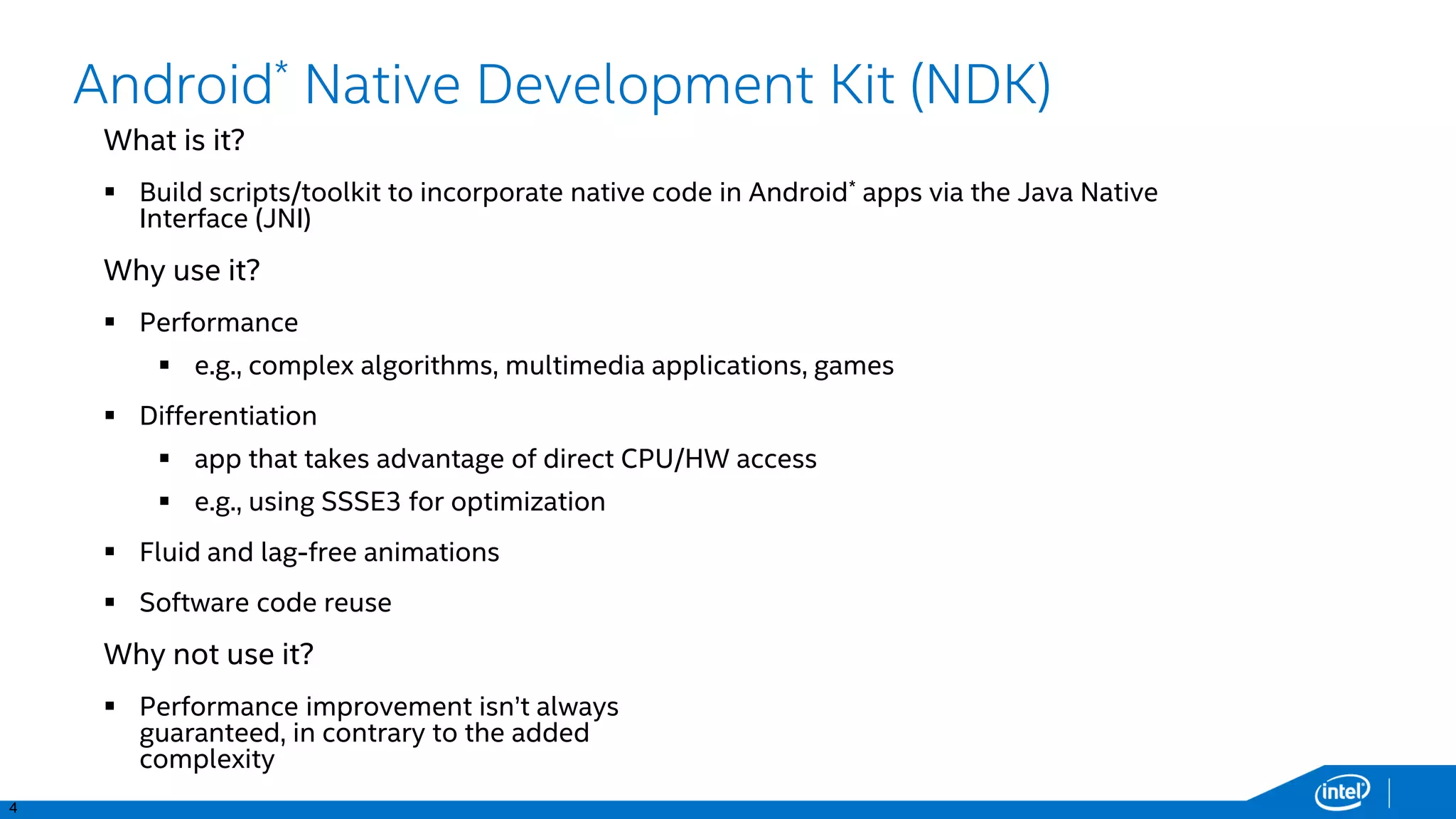 Android* Native Development Kit (NDK)

What is it?

▪ Build scripts/toolkit to incorporate native code in Android* apps via the Java Native Interface (JNI)

Why use it?

▪ Performance
  ▪ e.g., complex algorithms, multimedia applications, games
▪ Differentiation
  ▪ app that takes advantage of direct CPU/HW access
  ▪ e.g., using SSSE3 for optimization
▪ Fluid and lag-free animations
▪ Software code reuse

Why not use it?

▪ Performance improvement isn't always guaranteed, in contrary to the added complexity

4

intel